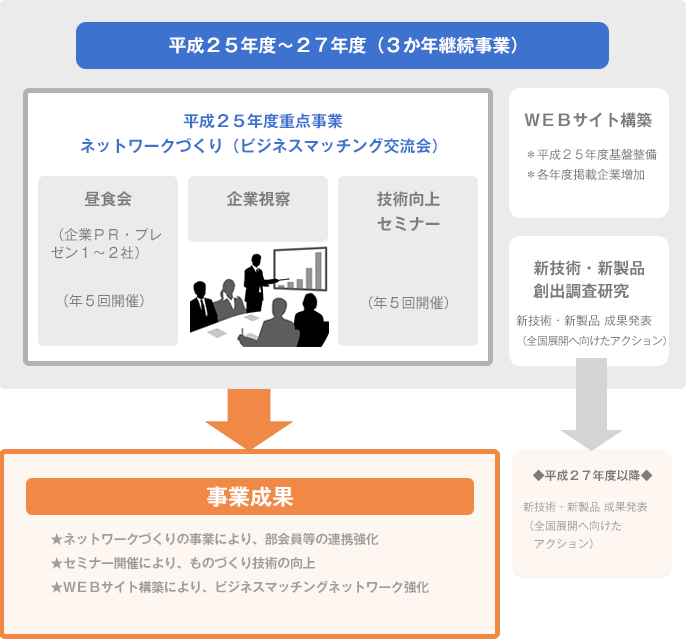 平成２５年度～２７年度（３か年継続事業）

平成２５年度重点事業
ネットワークづくり（ビジネスマッチング交流会）

昼食会

（企業ＰＲ・プレゼン１～２社）

（年５回開催）

企業視察

技術向上セミナー

（年５回開催）

ＷＥＢサイト構築

＊平成２５年度基盤整備
＊各年度掲載企業増加

新技術・新製品創出調査研究

新技術・新製品 成果発表
（全国展開へ向けたアクション）

事業成果

★ネットワークづくりの事業により、部会員等の連携強化
★セミナー開催により、ものづくり技術の向上
★ＷＥＢサイト構築により、ビジネスマッチングネットワーク強化

◆平成２７年度以降◆

新技術・新製品 成果発表
（全国展開へ向けたアクション）